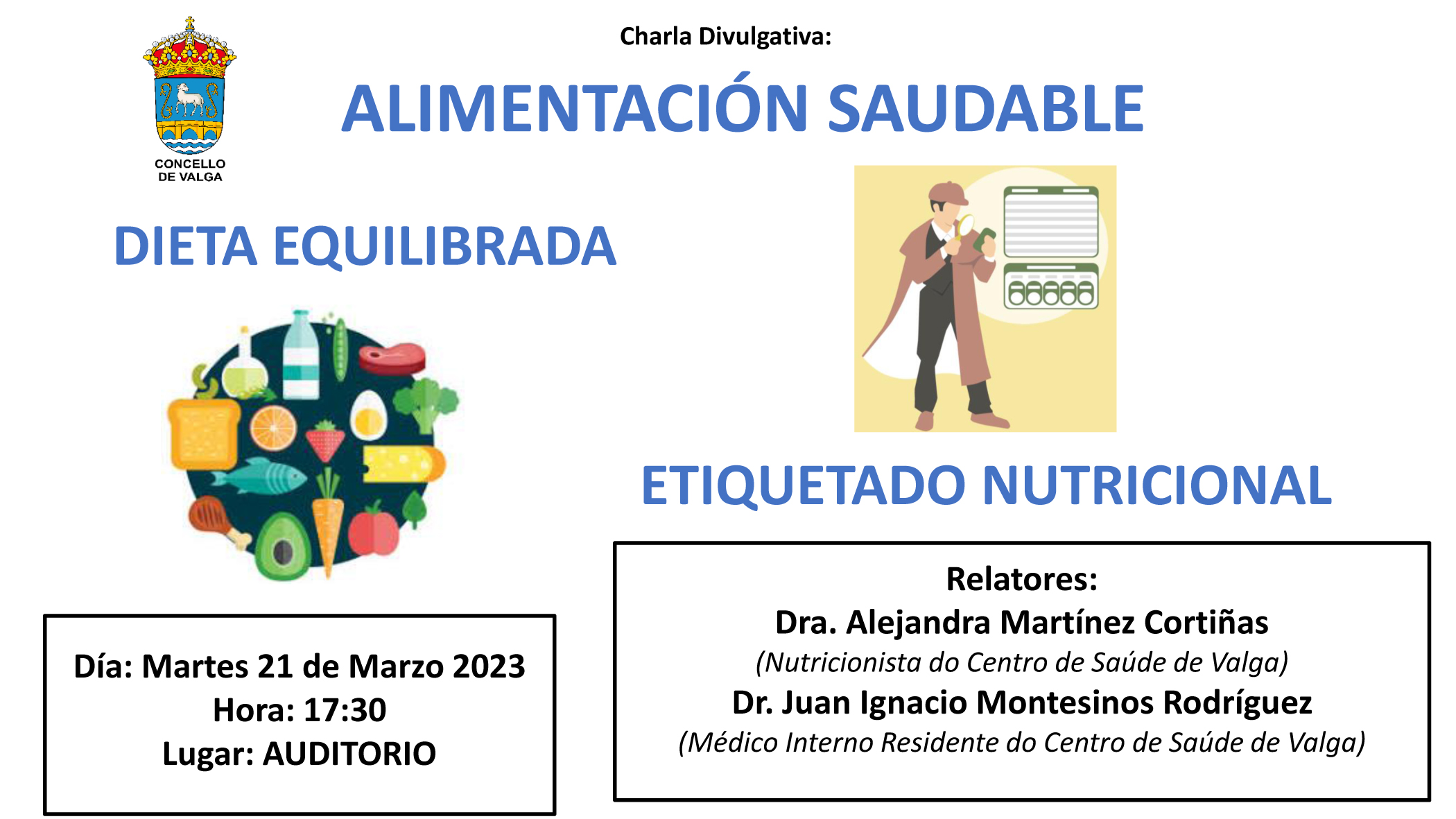 CONCELLO DE VALGA

Charla Divulgativa:

ALIMENTACIÓN SAUDABLE

DIETA EQUILIBRADA

ETIQUETADO NUTRICIONAL

Día: Martes 21 de Marzo 2023
Hora: 17:30
Lugar: AUDITORIO

Relatores:
Dra. Alejandra Martínez Cortiñas
(Nutricionista do Centro de Saúde de Valga)
Dr. Juan Ignacio Montesinos Rodríguez
(Médico Interno Residente do Centro de Saúde de Valga)